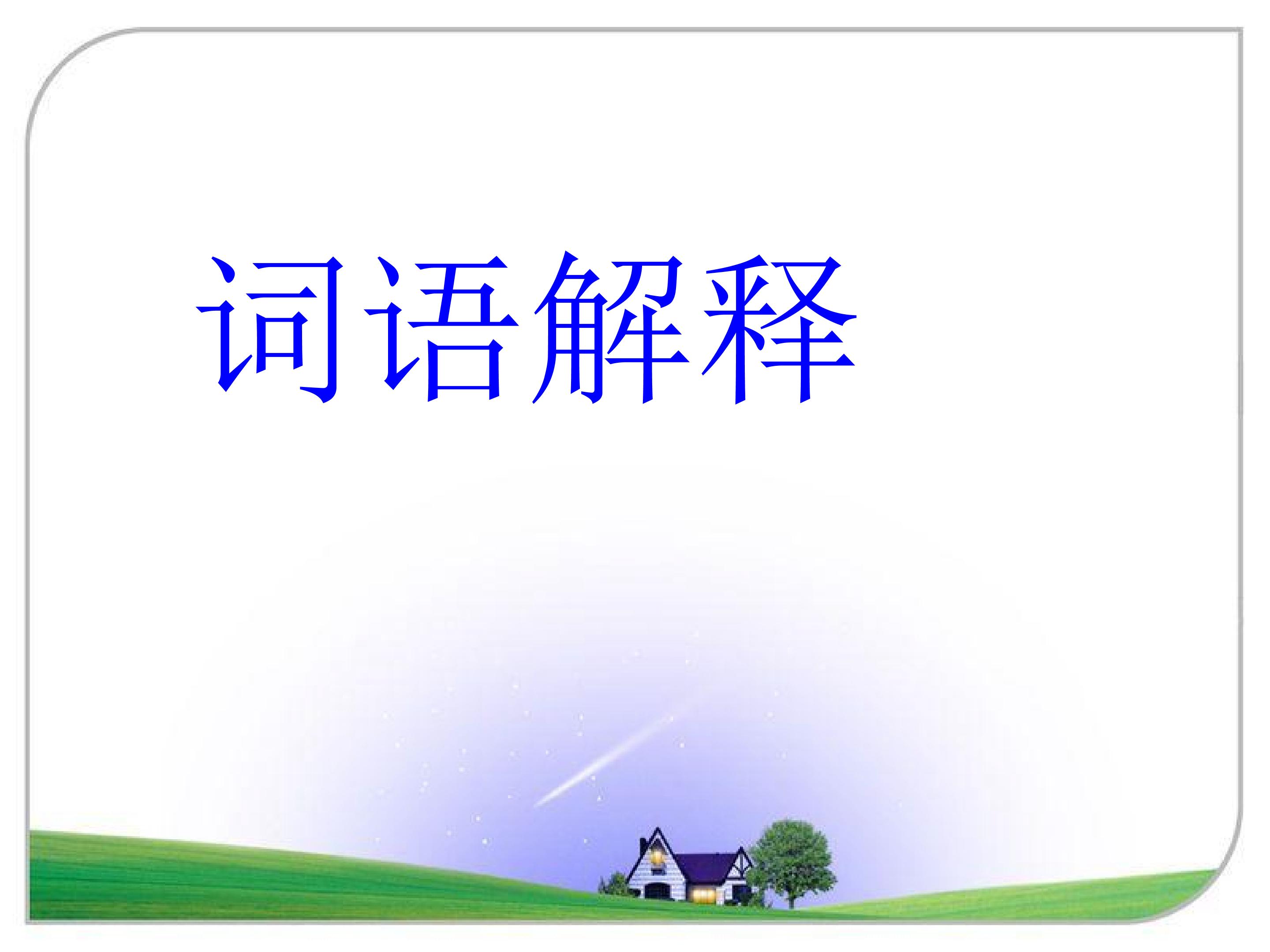 词语解释